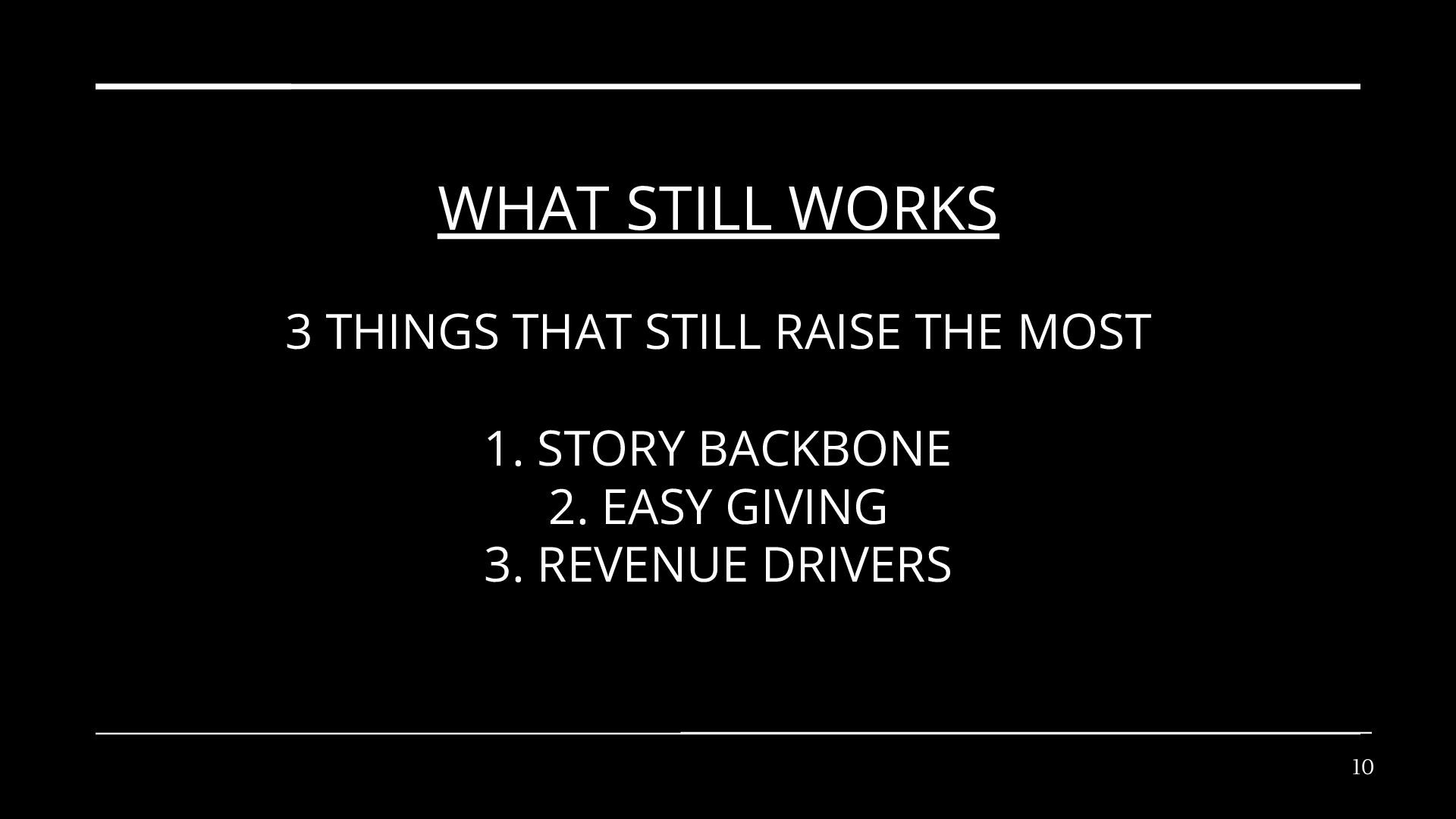 WHAT STILL WORKS

3 THINGS THAT STILL RAISE THE MOST

1. STORY BACKBONE
2. EASY GIVING
3. REVENUE DRIVERS

10